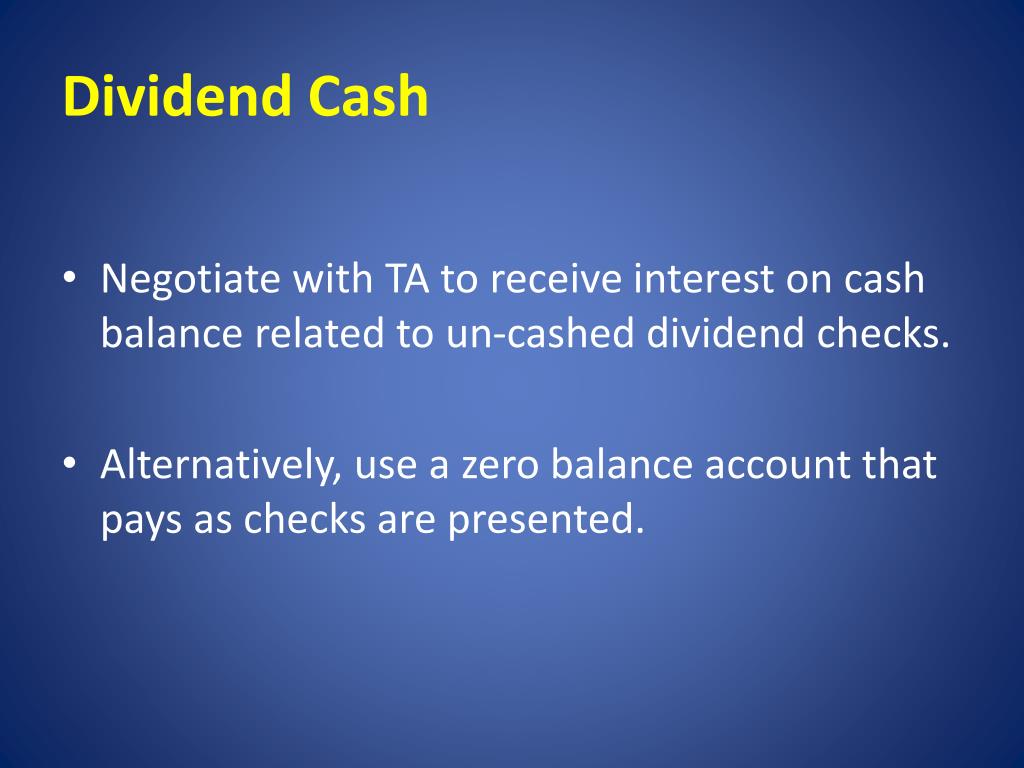 Dividend Cash

• Negotiate with TA to receive interest on cash balance related to un-cashed dividend checks.

• Alternatively, use a zero balance account that pays as checks are presented.